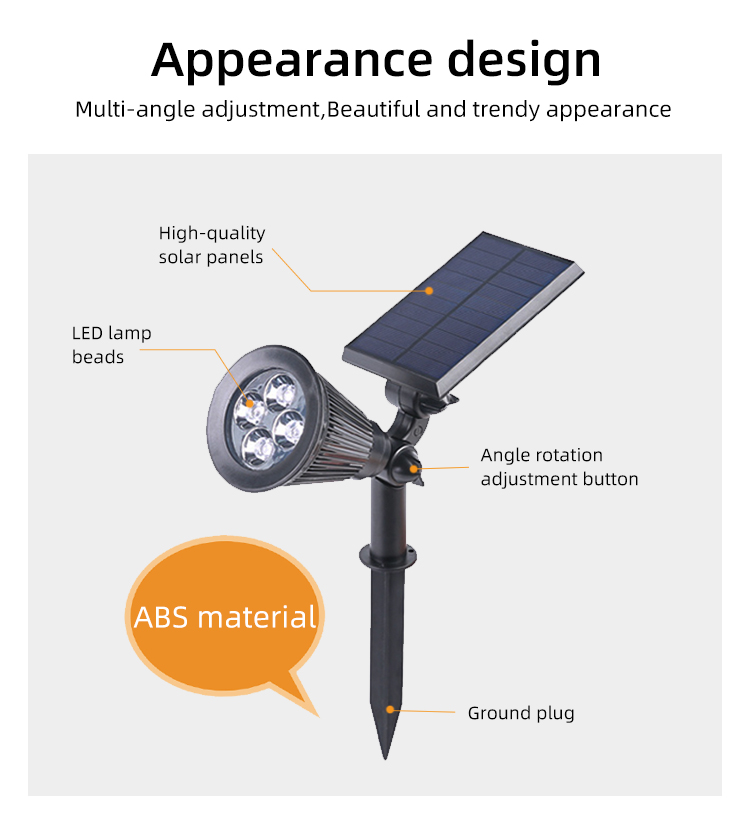 Appearance design

Multi-angle adjustment,Beautiful and trendy appearance

High-quality solar panels

LED lamp beads

Angle rotation adjustment button

ABS material

Ground plug